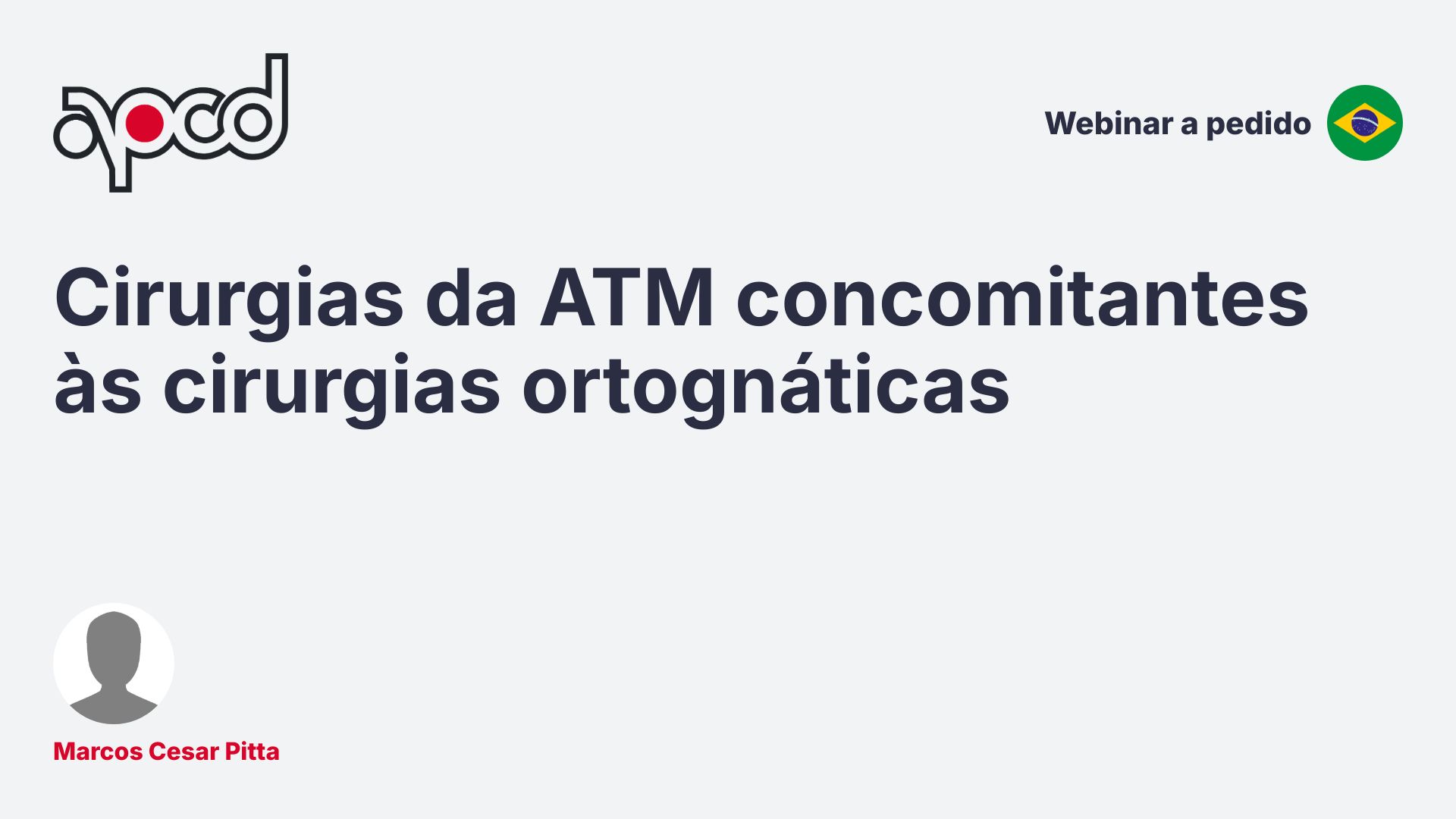 apcd

Webinar a pedido

Cirurgias da ATM concomitantes às cirurgias ortognáticas

Marcos Cesar Pitta